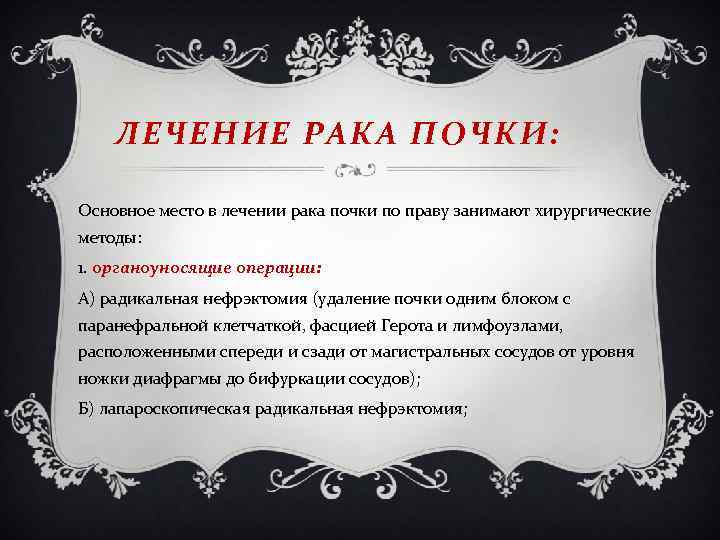 ЛЕЧЕНИЕ РАКА ПОЧКИ:

Основное место в лечении рака почки по праву занимают хирургические методы:

1. органоуносящие операции:

А) радикальная нефрэктомия (удаление почки одним блоком с паранефральной клетчаткой, фасцией Герота и лимфоузлами, расположенными спереди и сзади от магистральных сосудов от уровня ножки диафрагмы до бифуркации сосудов);

Б) лапароскопическая радикальная нефрэктомия;